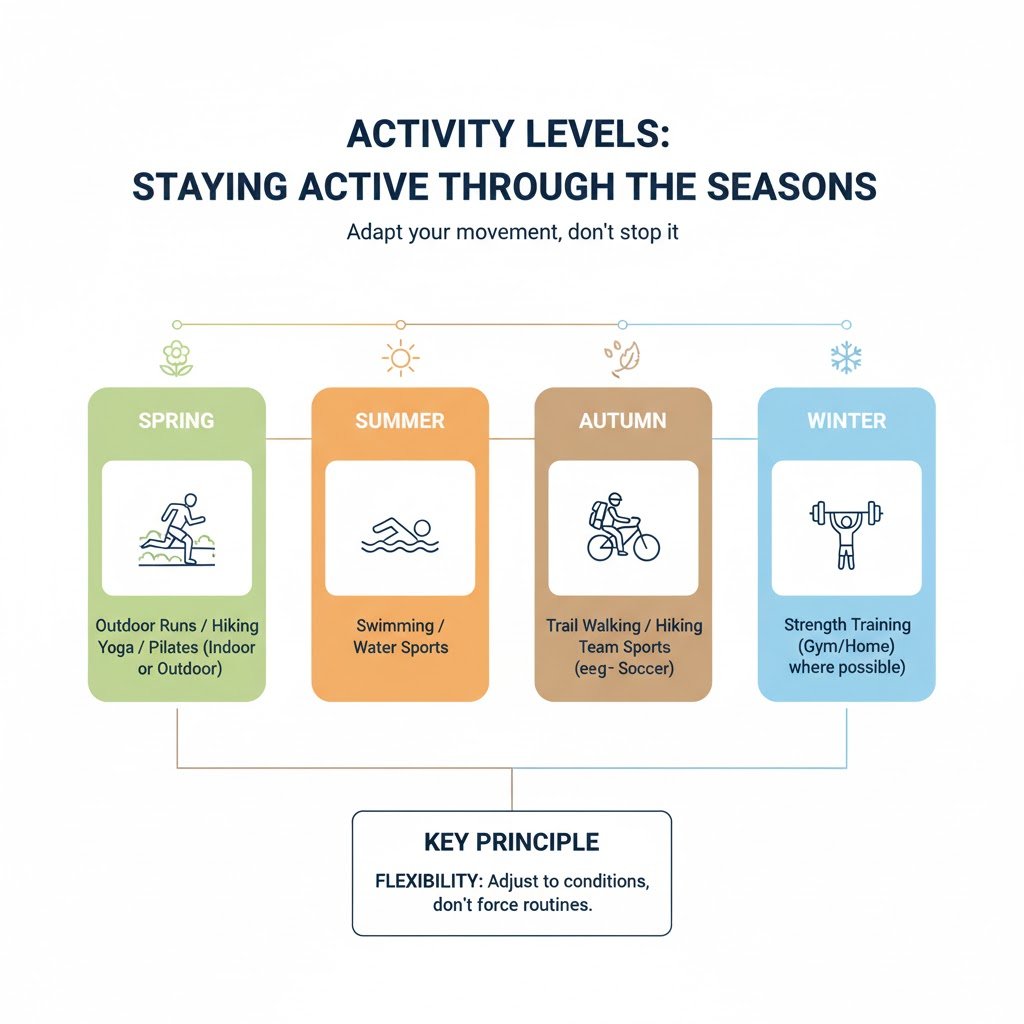 ACTIVITY LEVELS:
STAYING ACTIVE THROUGH THE SEASONS

Adapt your movement, don't stop it

SPRING

Outdoor Runs / Hiking
Yoga / Pilates (Indoor or Outdoor)

SUMMER

Swimming / Water Sports

AUTUMN

Trail Walking / Hiking
Team Sports (eeg- Soccer)

WINTER

Strength Training (Gym/Home) where possible)

KEY PRINCIPLE

FLEXIBILITY: Adjust to conditions, don't force routines.